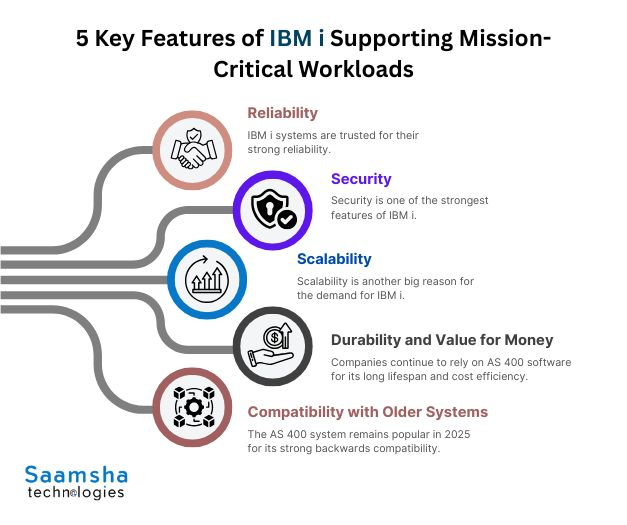 5 Key Features of IBM i Supporting Mission-Critical Workloads

Reliability
IBM i systems are trusted for their strong reliability.

Security
Security is one of the strongest features of IBM i.

Scalability
Scalability is another big reason for the demand for IBM i.

Durability and Value for Money
Companies continue to rely on AS 400 software for its long lifespan and cost efficiency.

Compatibility with Older Systems
The AS 400 system remains popular in 2025 for its strong backwards compatibility.

Saamsha technologies